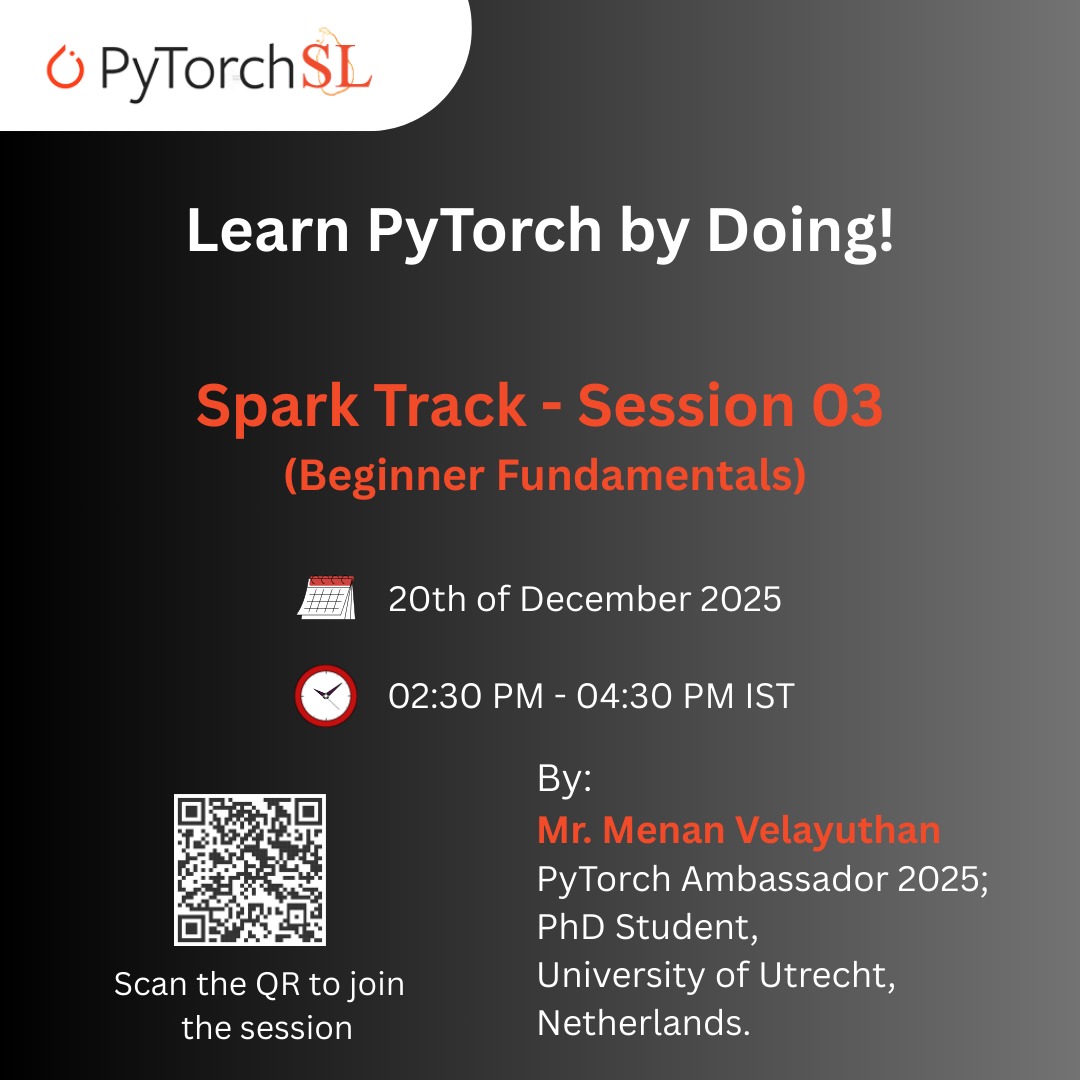 PyTorchSL

Learn PyTorch by Doing!

Spark Track - Session 03
(Beginner Fundamentals)

20th of December 2025

02:30 PM - 04:30 PM IST

Scan the QR to join the session

By:
Mr. Menan Velayuthan
PyTorch Ambassador 2025;
PhD Student,
University of Utrecht,
Netherlands.